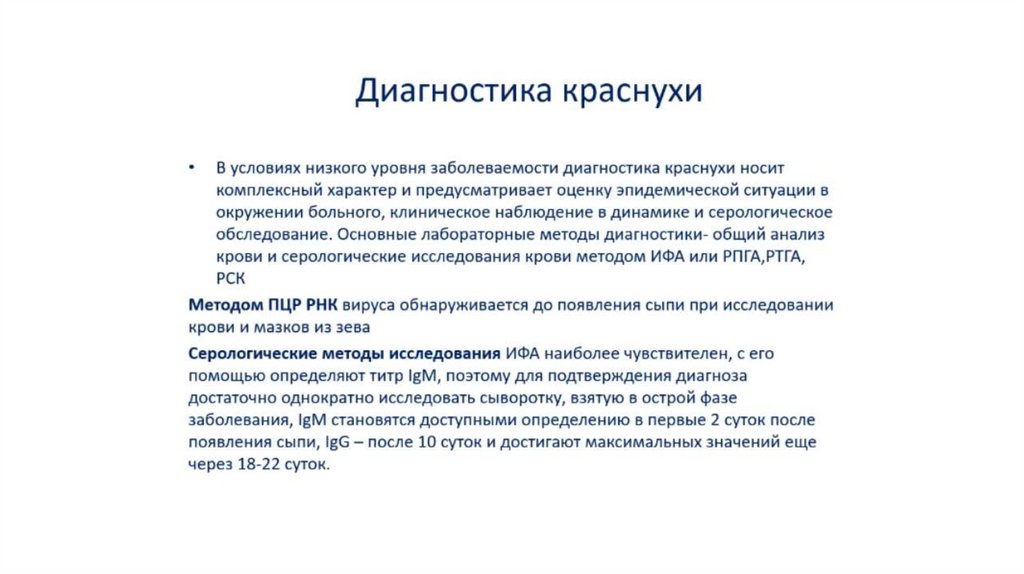 Диагностика краснухи

• В условиях низкого уровня заболеваемости диагностика краснухи носит комплексный характер и предусматривает оценку эпидемической ситуации в окружении больного, клиническое наблюдение в динамике и серологическое обследование. Основные лабораторные методы диагностики- общий анализ крови и серологические исследования крови методом ИФА или РПГА,РТГА, РСК

Методом ПЦР РНК вируса обнаруживается до появления сыпи при исследовании крови и мазков из зева

Серологические методы исследования ИФА наиболее чувствителен, с его помощью определяют титр IgM, поэтому для подтверждения диагноза достаточно однократно исследовать сыворотку, взятую в острой фазе заболевания, IgM становятся доступными определению в первые 2 суток после появления сыпи, IgG – после 10 суток и достигают максимальных значений еще через 18-22 суток.